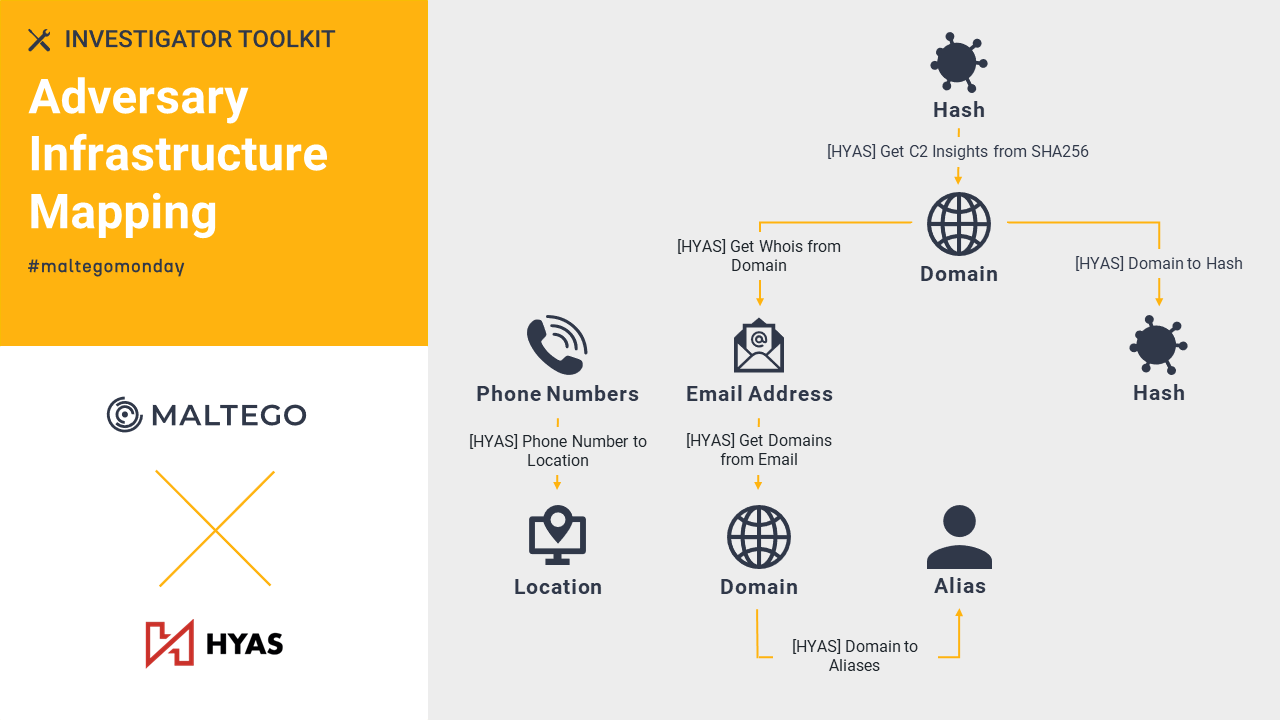 INVESTIGATOR TOOLKIT

Adversary Infrastructure Mapping

#maltegomonday

MALTEGO

HYAS

Hash

[HYAS] Get C2 Insights from SHA256

Domain

[HYAS] Get Whois from Domain

[HYAS] Domain to Hash

Phone Numbers

Email Address

Hash

[HYAS] Phone Number to Location

[HYAS] Get Domains from Email

Location

Domain

Alias

[HYAS] Domain to Aliases